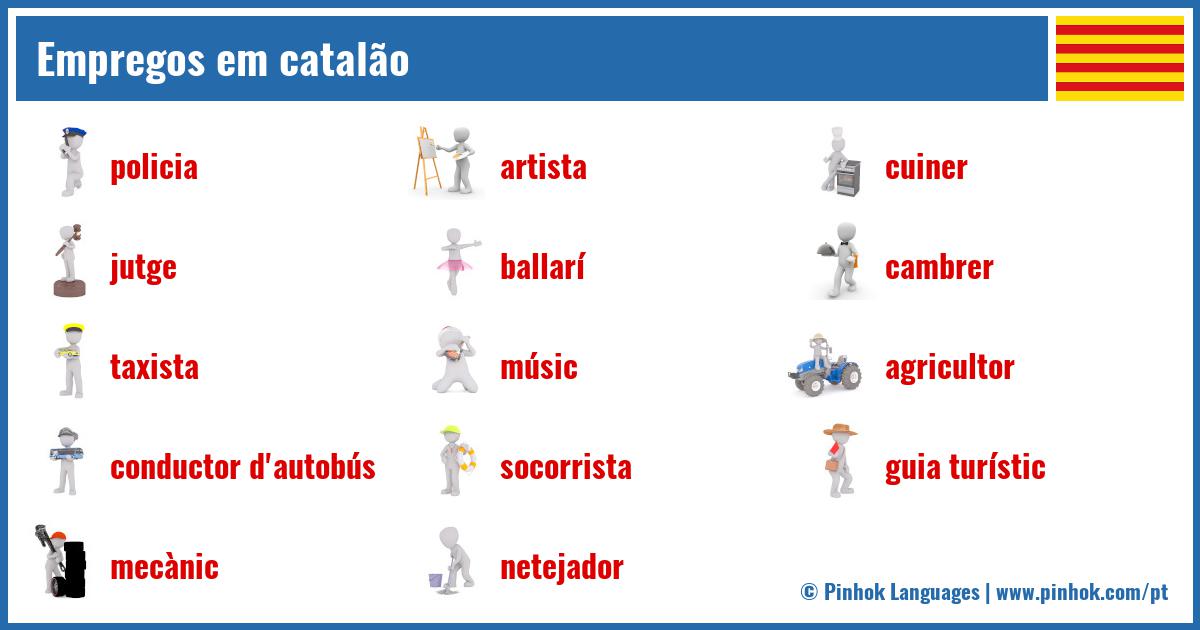 Empregos em catalão

policia

jutge

taxista

conductor d'autobús

mecànic

artista

ballarí

músic

socorrista

netejador

cuiner

cambrer

agricultor

guia turístic

© Pinhok Languages | www.pinhok.com/pt